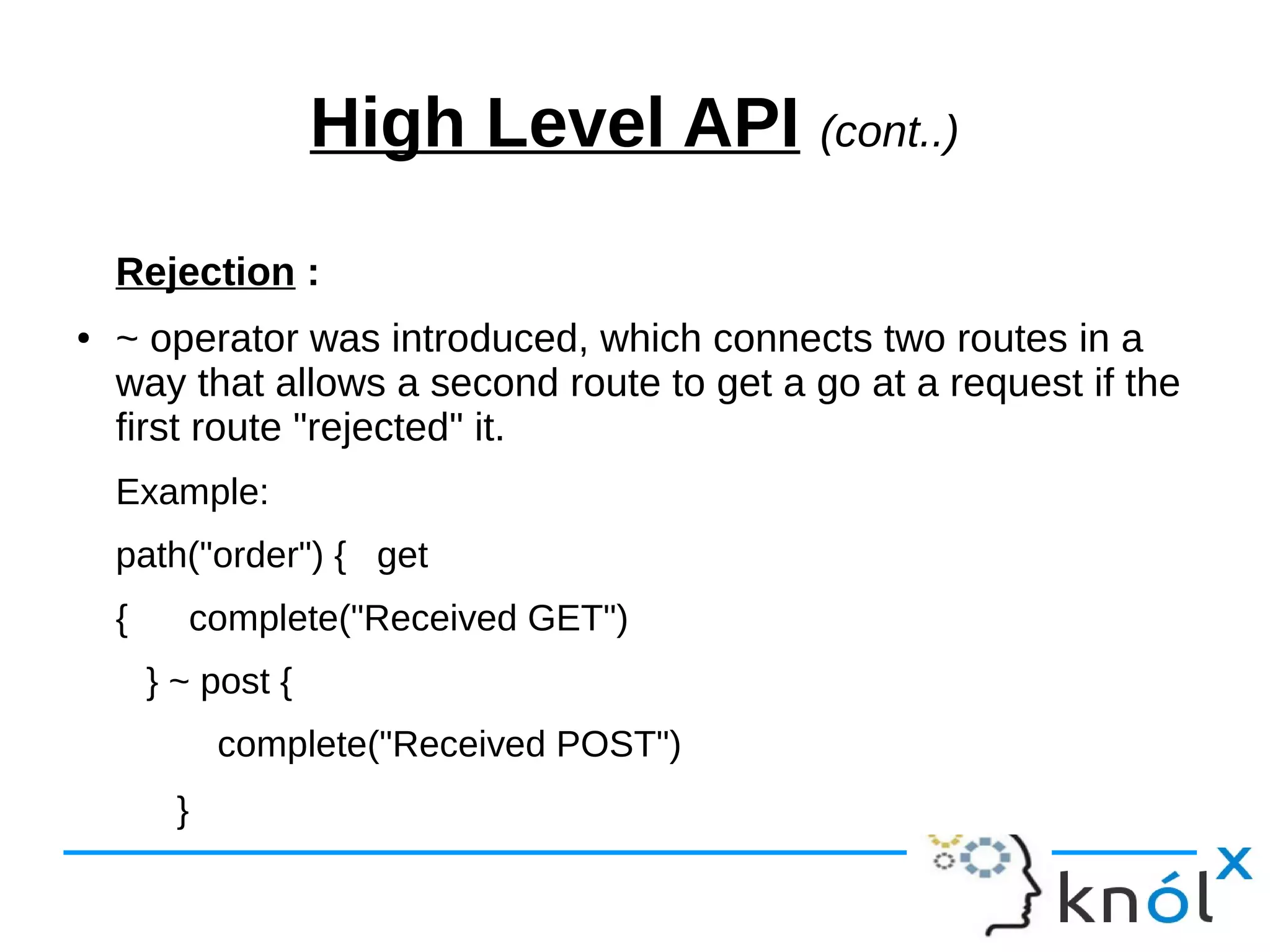 High Level API (cont..)

Rejection :

• ~ operator was introduced, which connects two routes in a way that allows a second route to get a go at a request if the first route "rejected" it.

Example:

path("order") { get

{ complete("Received GET")

} ~ post {

complete("Received POST")

}

knólx